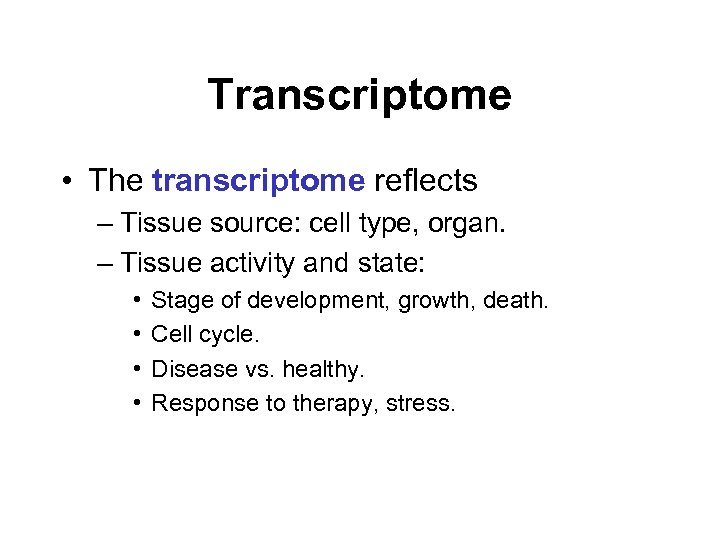 Transcriptome

• The transcriptome reflects
– Tissue source: cell type, organ.
– Tissue activity and state:
• Stage of development, growth, death.
• Cell cycle.
• Disease vs. healthy.
• Response to therapy, stress.